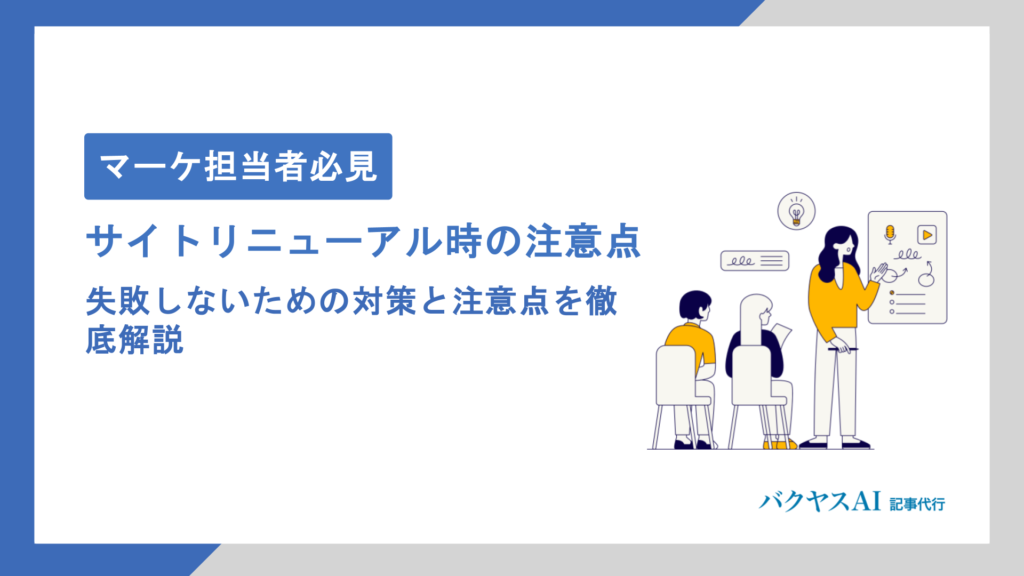 マーケ担当者必見

サイトリニューアル時の注意点

失敗しないための対策と注意点を徹底解説

バクヤスAI 記事代行